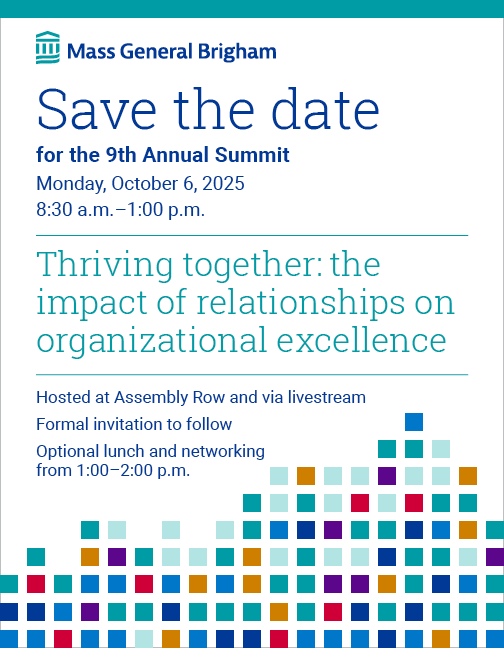 Mass General Brigham

Save the date

for the 9th Annual Summit

Monday, October 6, 2025
8:30 a.m.–1:00 p.m.

Thriving together: the impact of relationships on organizational excellence

Hosted at Assembly Row and via livestream

Formal invitation to follow

Optional lunch and networking from 1:00–2:00 p.m.